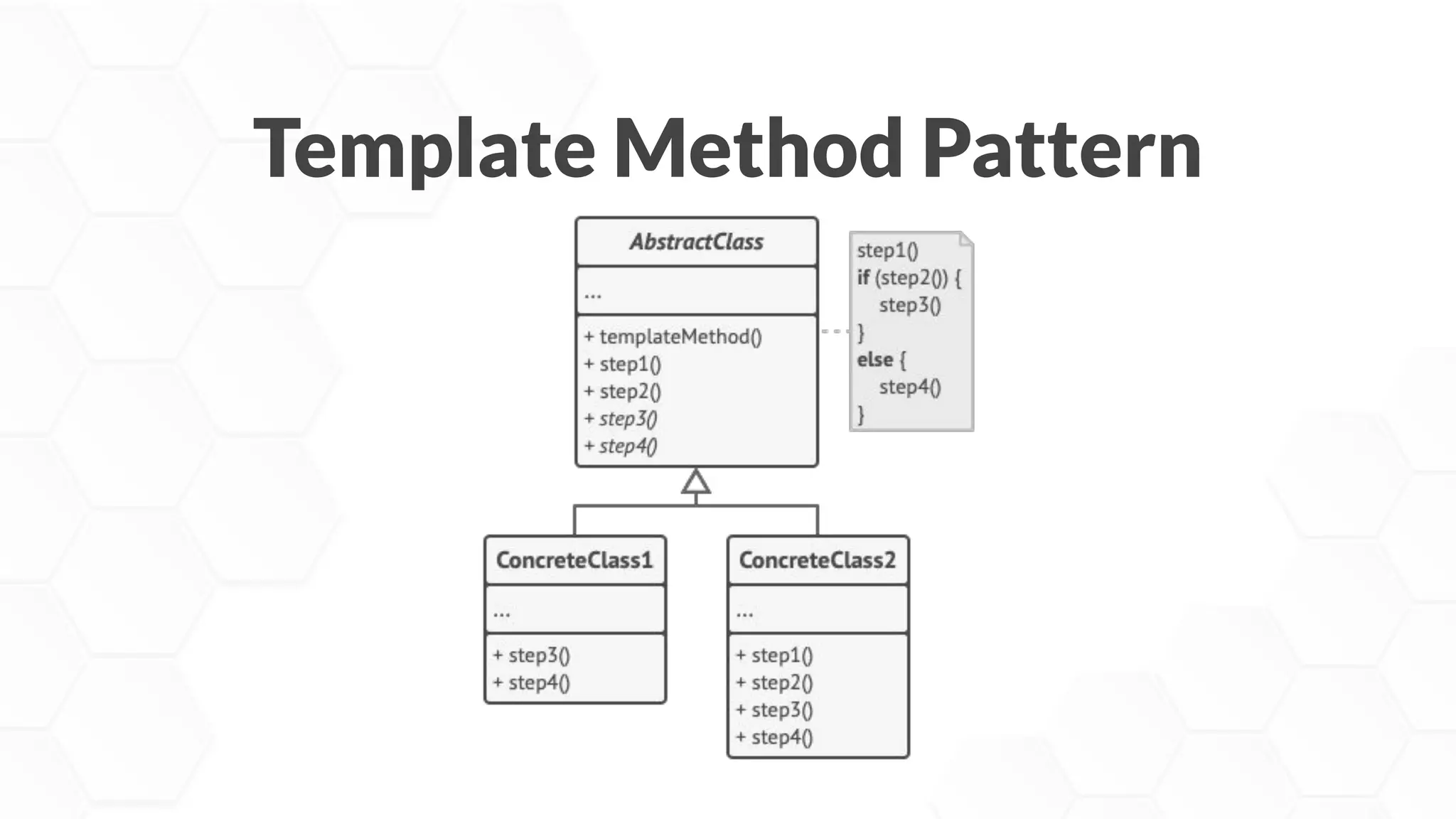 Template Method Pattern

AbstractClass

...

+ templateMethod()
+ step1()
+ step2()
+ step3()
+ step4()

step1()
if (step2()) {
step3()
}
else {
step4()
}

ConcreteClass1

...

+ step3()
+ step4()

ConcreteClass2

...

+ step1()
+ step2()
+ step3()
+ step4()